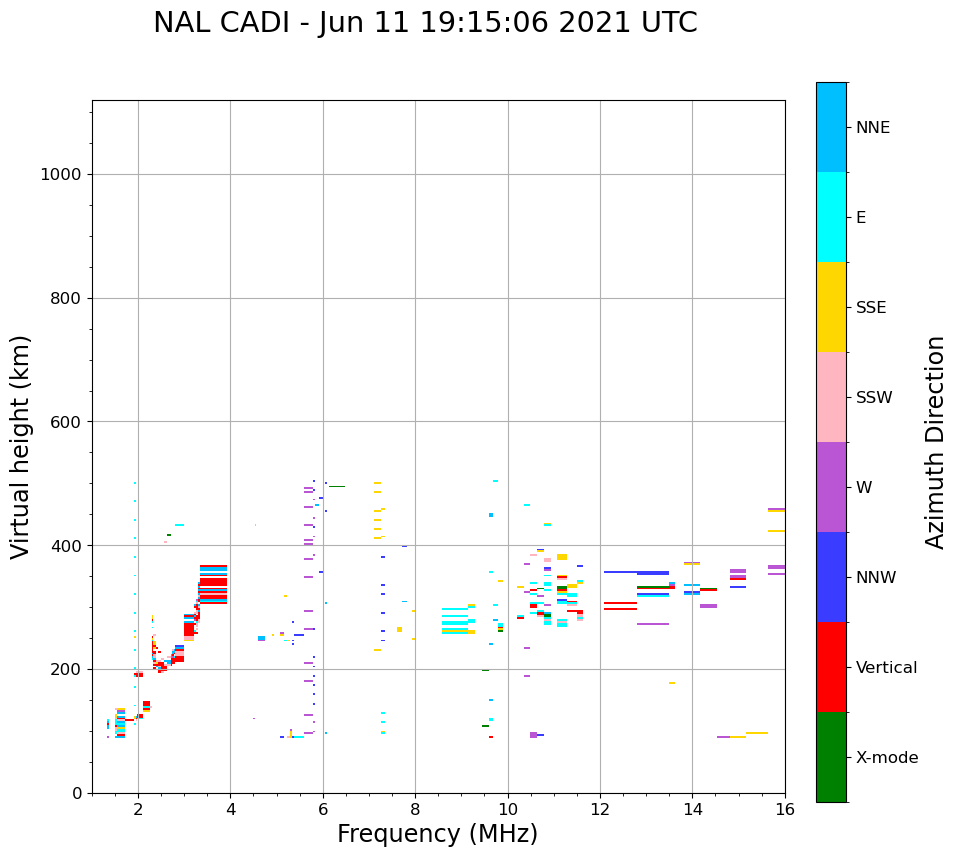 NAL CADI - Jun 11 19:15:06 2021 UTC

Virtual height (km)

1000
800
600
400
200
0

2
4
6
8
10
12
14
16

Frequency (MHz)

NNE
E
SSE
SSW
W
NNW
Vertical
X-mode

Azimuth Direction